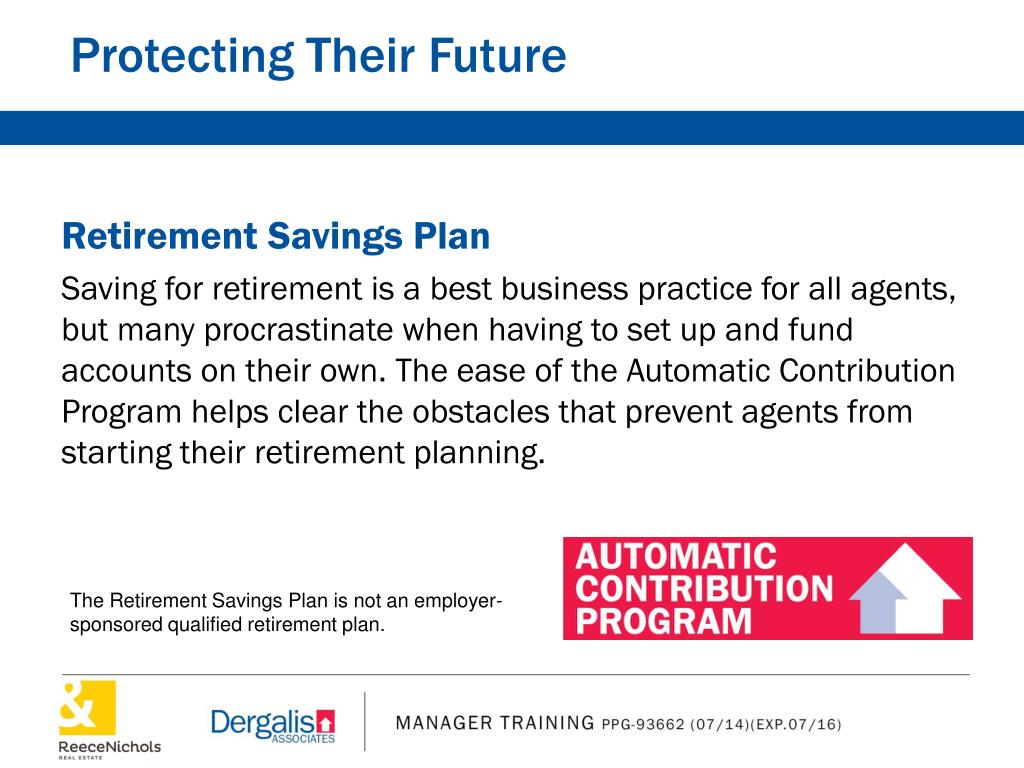 Protecting Their Future

Retirement Savings Plan

Saving for retirement is a best business practice for all agents, but many procrastinate when having to set up and fund accounts on their own. The ease of the Automatic Contribution Program helps clear the obstacles that prevent agents from starting their retirement planning.

The Retirement Savings Plan is not an employer-sponsored qualified retirement plan.

AUTOMATIC CONTRIBUTION PROGRAM

&
ReeceNichols
REAL ESTATE

Dergalis ASSOCIATES

MANAGER TRAINING PPG-93662 (07/14)(EXP.07/16)